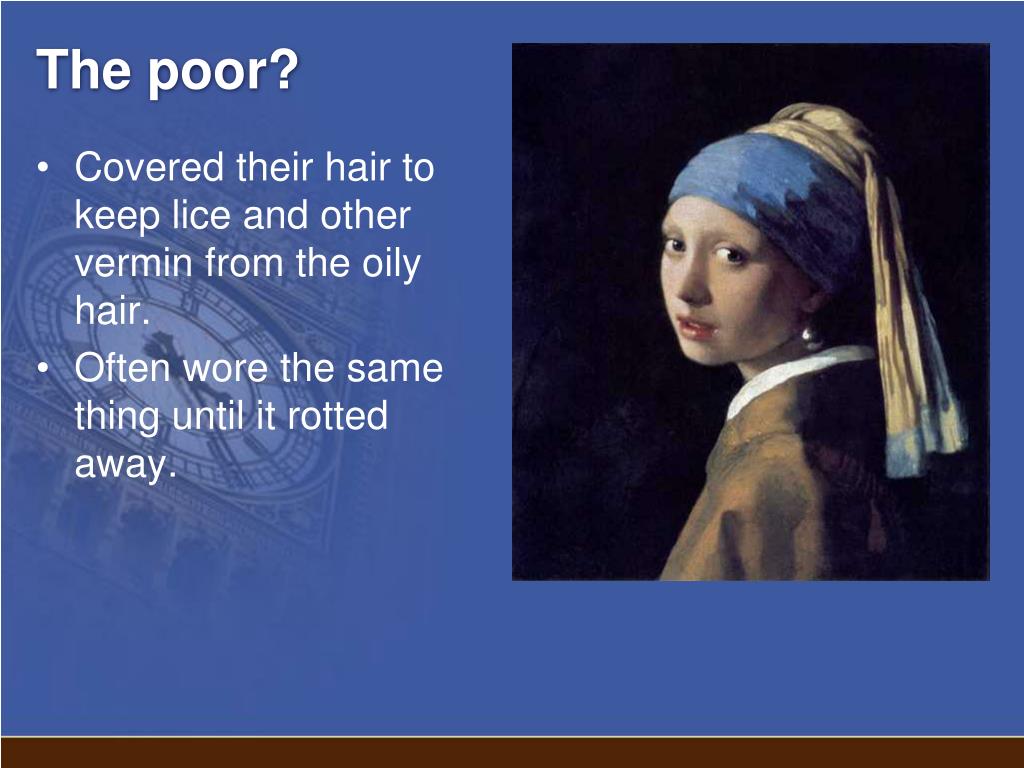 The poor?

• Covered their hair to keep lice and other vermin from the oily hair.
• Often wore the same thing until it rotted away.